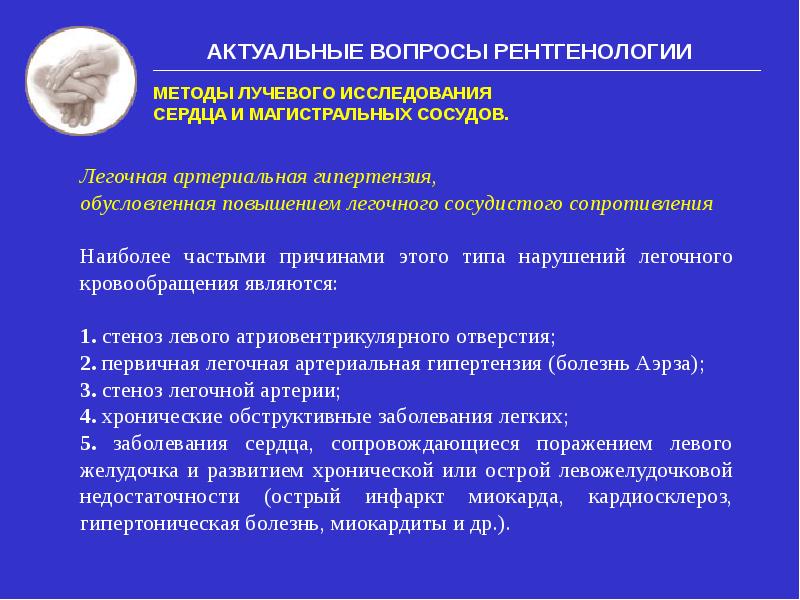 АКТУАЛЬНЫЕ ВОПРОСЫ РЕНТГЕНОЛОГИИ

МЕТОДЫ ЛУЧЕВОГО ИССЛЕДОВАНИЯ
СЕРДЦА И МАГИСТРАЛЬНЫХ СОСУДОВ.

Легочная артериальная гипертензия,
обусловленная повышением легочного сосудистого сопротивления

Наиболее частыми причинами этого типа нарушений легочного кровообращения являются:

1. стеноз левого атриовентрикулярного отверстия;
2. первичная легочная артериальная гипертензия (болезнь Аэрза);
3. стеноз легочной артерии;
4. хронические обструктивные заболевания легких;
5. заболевания сердца, сопровождающиеся поражением левого желудочка и развитием хронической или острой левожелудочковой недостаточности (острый инфаркт миокарда, кардиосклероз, гипертоническая болезнь, миокардиты и др.).